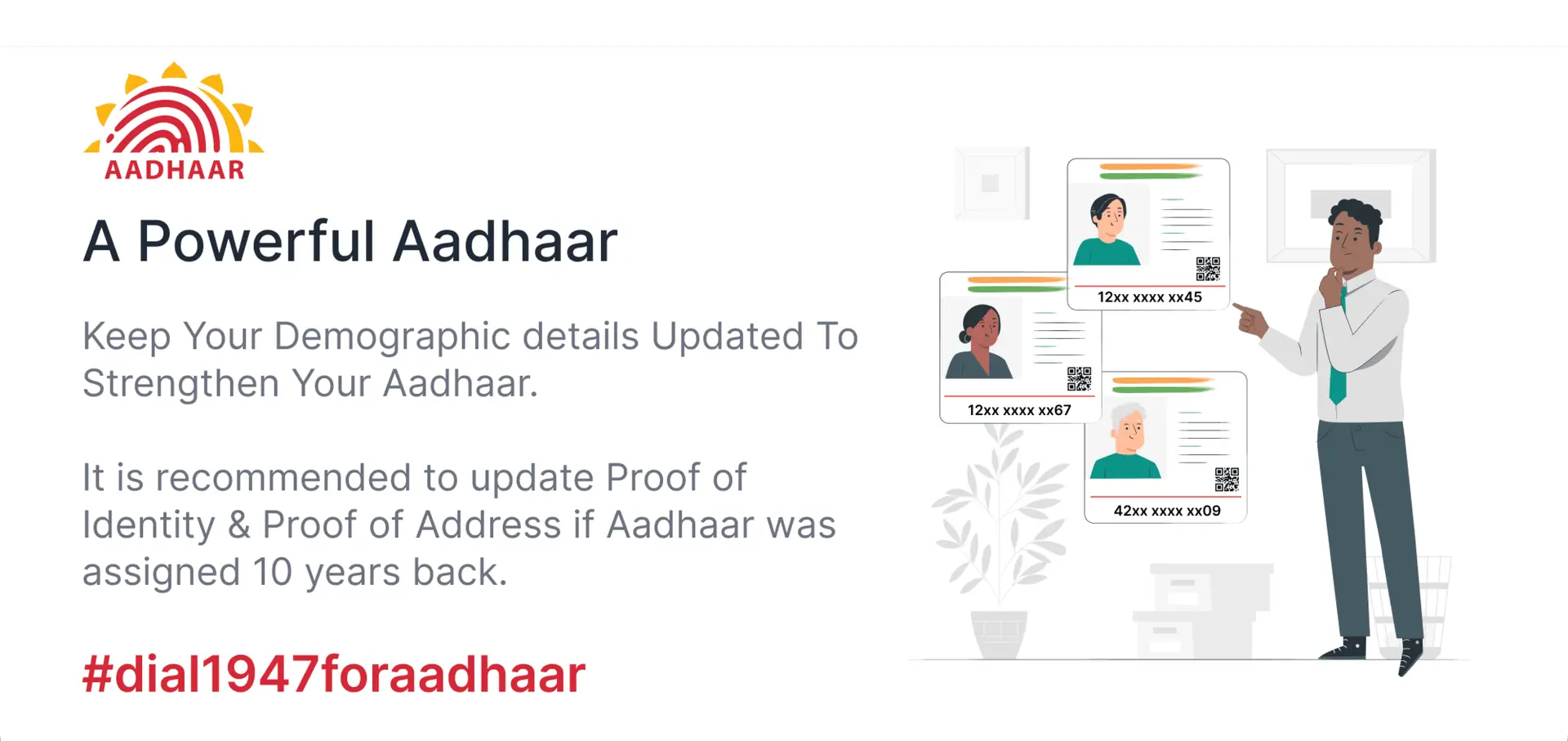 AADHAAR

A Powerful Aadhaar

Keep Your Demographic details Updated To Strengthen Your Aadhaar.

It is recommended to update Proof of Identity & Proof of Address if Aadhaar was assigned 10 years back.

#dial1947foraadhaar

12xx xxxx xx45

12xx xxxx xx67

42xx xxxx xx09